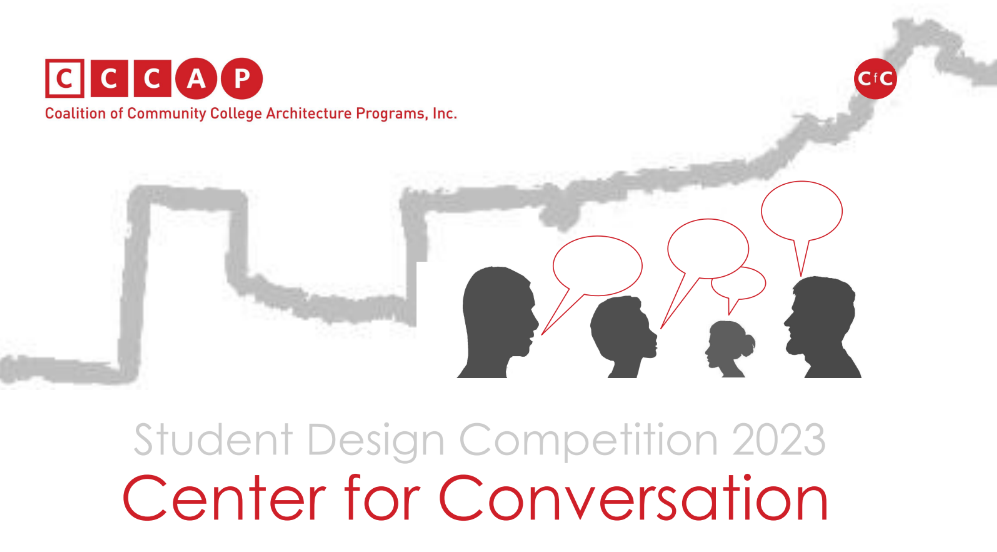 CCCAP
Coalition of Community College Architecture Programs, Inc.

CfC

Student Design Competition 2023
Center for Conversation